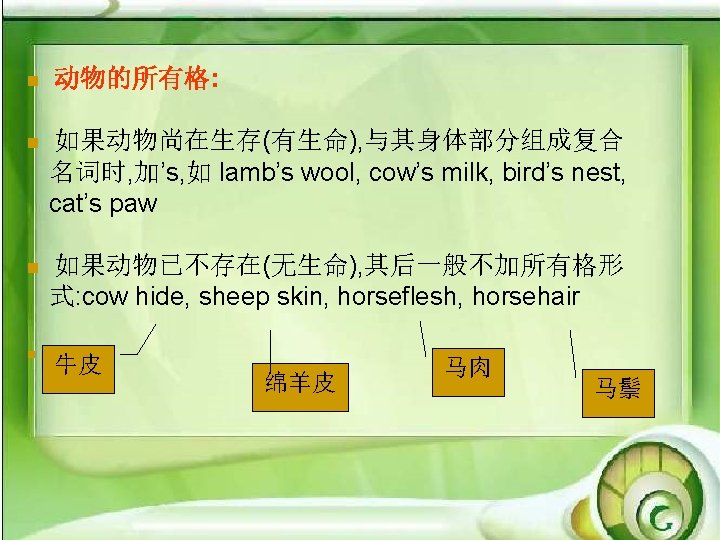 动物的所有格:

如果动物尚在生存(有生命),与其身体部分组成复合名词时,加’s,如 lamb’s wool, cow’s milk, bird’s nest, cat’s paw

如果动物已不存在(无生命),其后一般不加所有格形式:cow hide, sheep skin, horseflesh, horsehair

牛皮

绵羊皮

马肉

马鬃